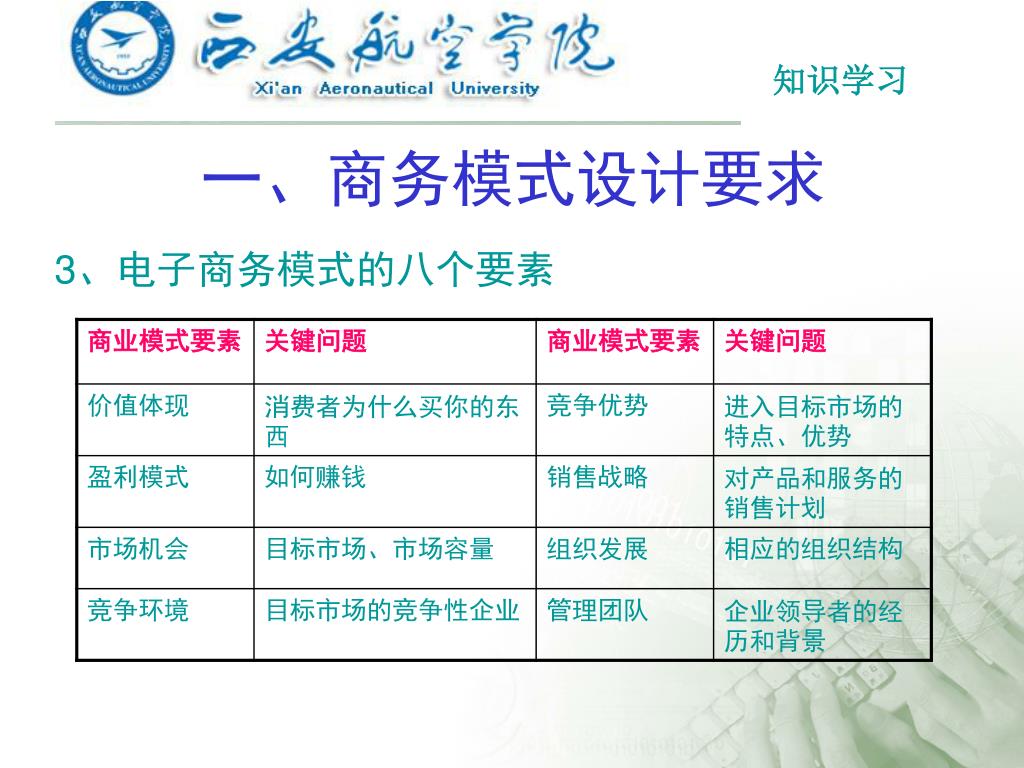 西安航空学院
Xi'an Aeronautical University

知识学习

一、商务模式设计要求

3、电子商务模式的八个要素

| 商业模式要素 | 关键问题 | 商业模式要素 | 关键问题 |
|---|---|---|---|
| 价值体现 | 消费者为什么买你的东西 | 竞争优势 | 进入目标市场的特点、优势 |
| 盈利模式 | 如何赚钱 | 销售战略 | 对产品和服务的销售计划 |
| 市场机会 | 目标市场、市场容量 | 组织发展 | 相应的组织结构 |
| 竞争环境 | 目标市场的竞争性企业 | 管理团队 | 企业领导者的经历和背景 |